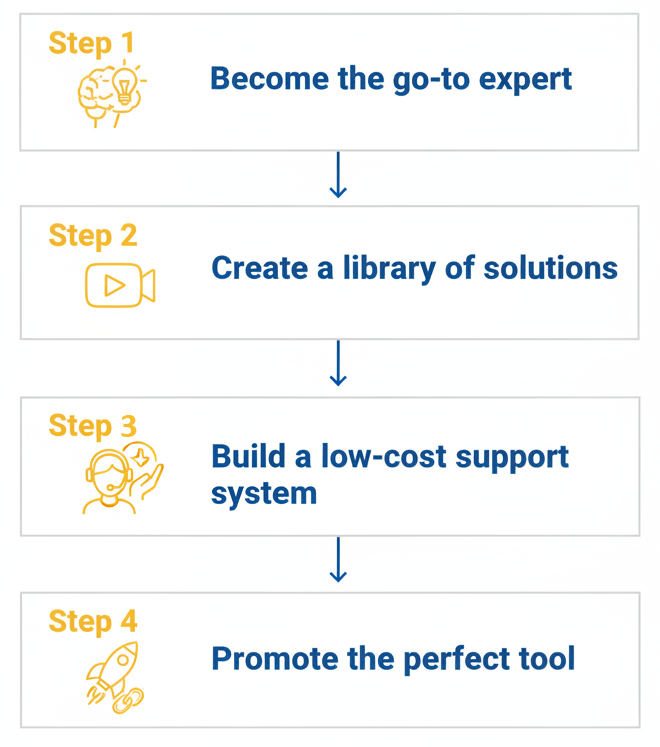 Step 1
Become the go-to expert

Step 2
Create a library of solutions

Step 3
Build a low-cost support system

Step 4
Promote the perfect tool